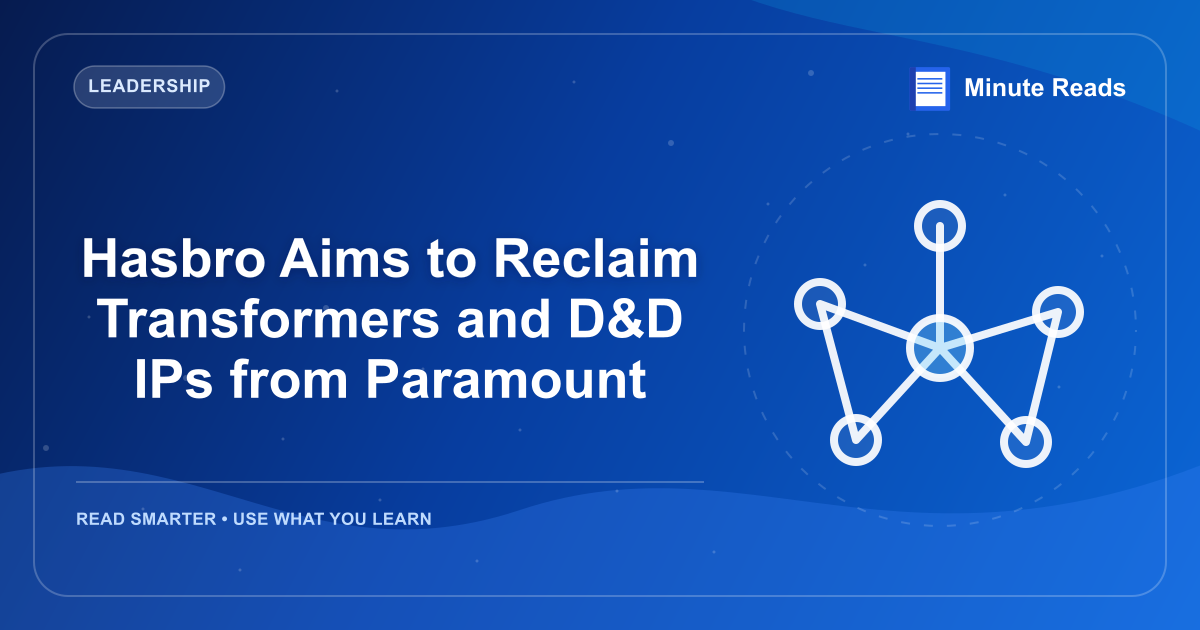 LEADERSHIP

Minute Reads

Hasbro Aims to Reclaim Transformers and D&D IPs from Paramount

READ SMARTER • USE WHAT YOU LEARN